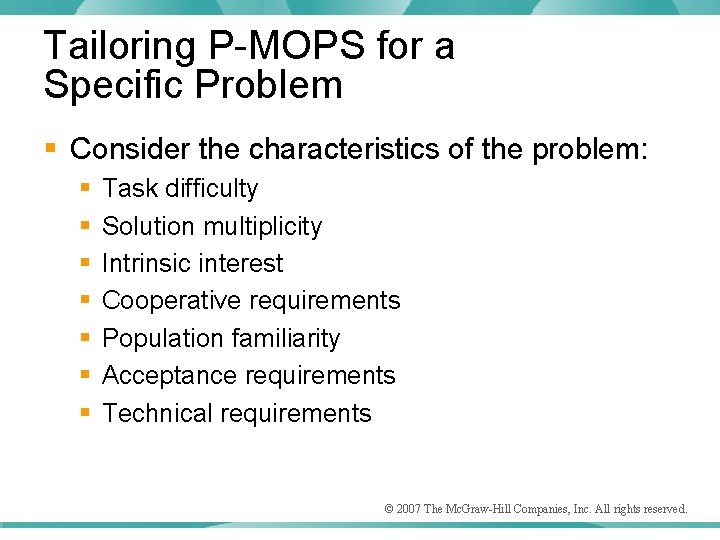 Tailoring P-MOPS for a Specific Problem

- Consider the characteristics of the problem:
  - Task difficulty
  - Solution multiplicity
  - Intrinsic interest
  - Cooperative requirements
  - Population familiarity
  - Acceptance requirements
  - Technical requirements

© 2007 The McGraw-Hill Companies, Inc. All rights reserved.